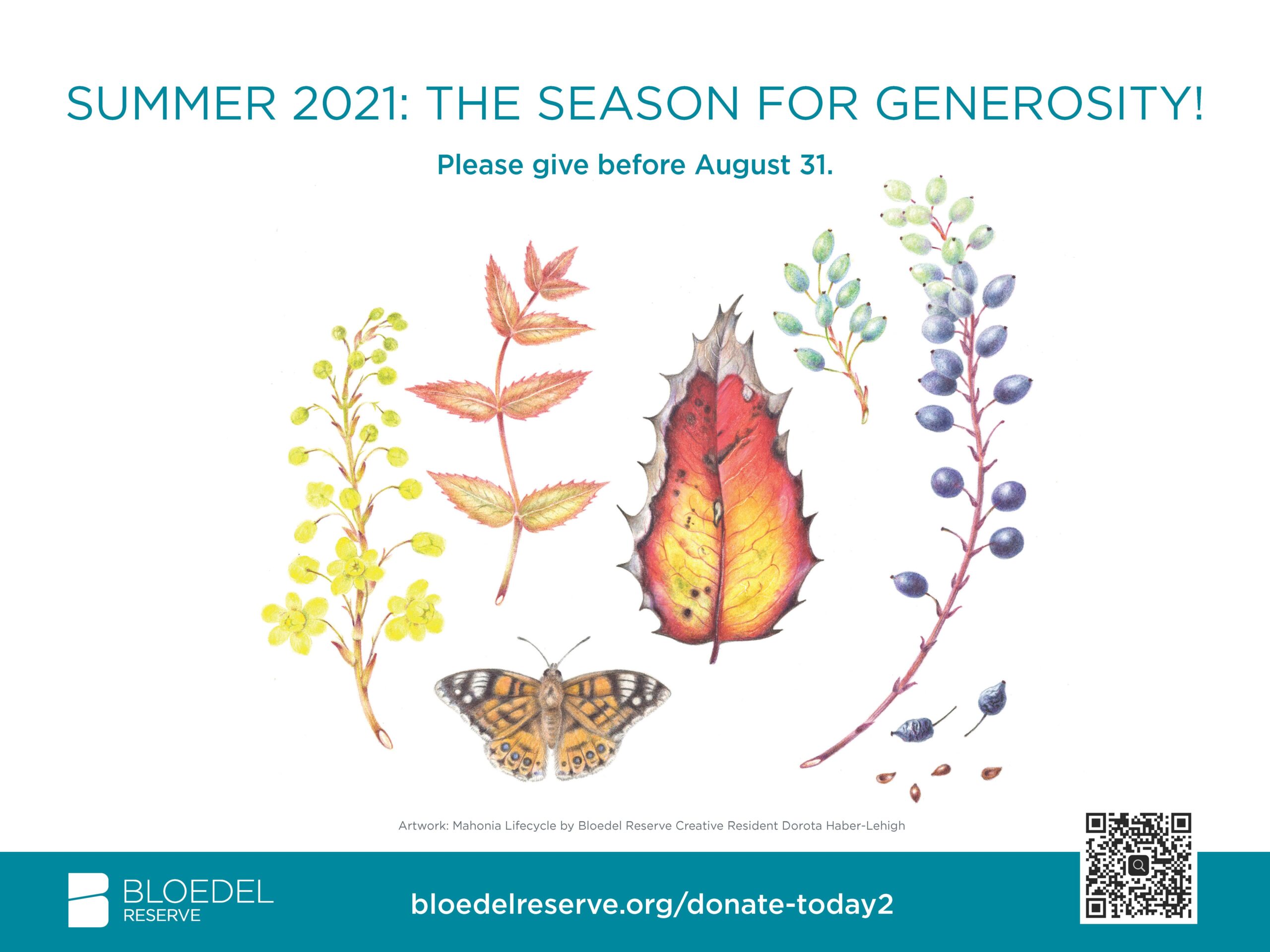 SUMMER 2021: THE SEASON FOR GENEROSITY!

Please give before August 31.

Artwork: Mahonia Lifecycle by Bloedel Reserve Creative Resident Dorota Haber-Lehigh

BLOEDEL
RESERVE

bloedelreserve.org/donate-today2